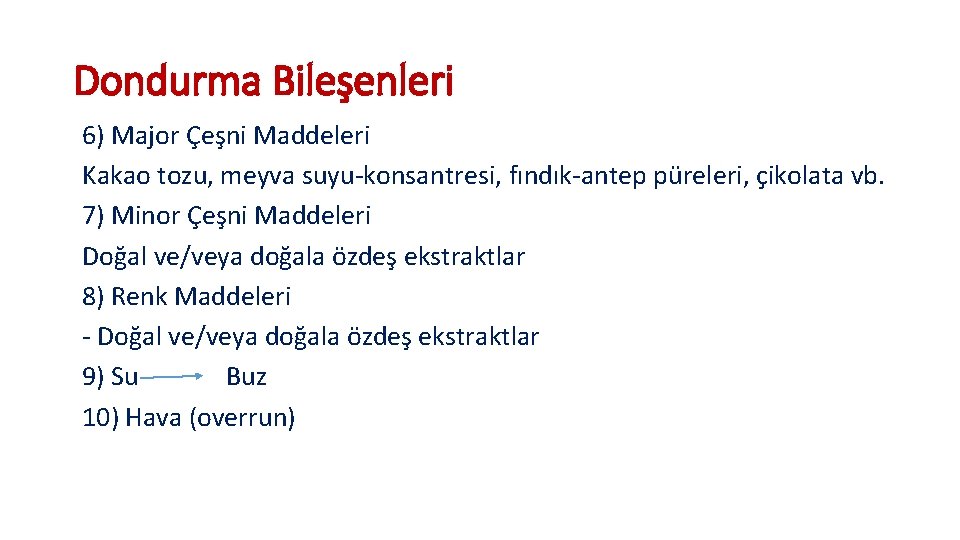 Dondurma Bileşenleri

6) Major Çeşni Maddeleri
Kakao tozu, meyva suyu-konsantresi, fındık-antep püreleri, çikolata vb.
7) Minor Çeşni Maddeleri
Doğal ve/veya doğala özdeş ekstraktlar
8) Renk Maddeleri
- Doğal ve/veya doğala özdeş ekstraktlar
9) Su $\rightarrow$ Buz
10) Hava (overrun)